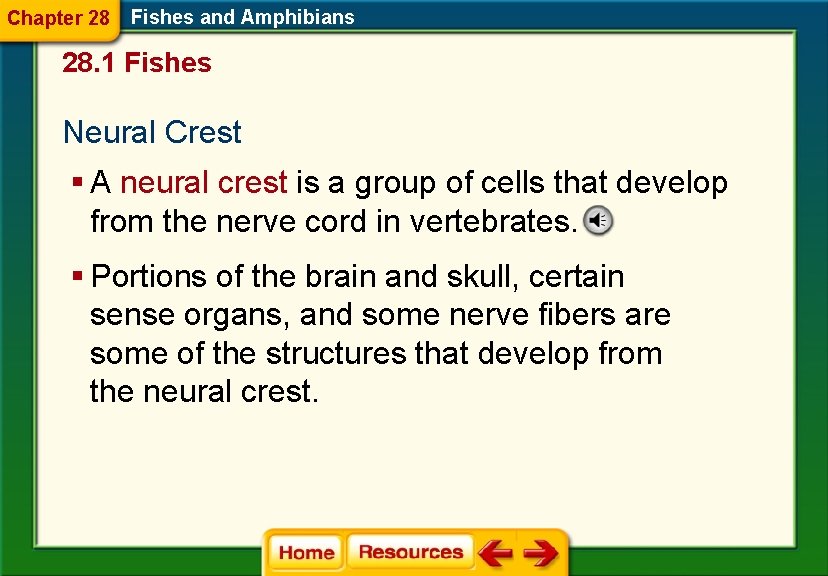 Chapter 28 Fishes and Amphibians

28.1 Fishes

Neural Crest

▪ A neural crest is a group of cells that develop from the nerve cord in vertebrates.

▪ Portions of the brain and skull, certain sense organs, and some nerve fibers are some of the structures that develop from the neural crest.

Home Resources